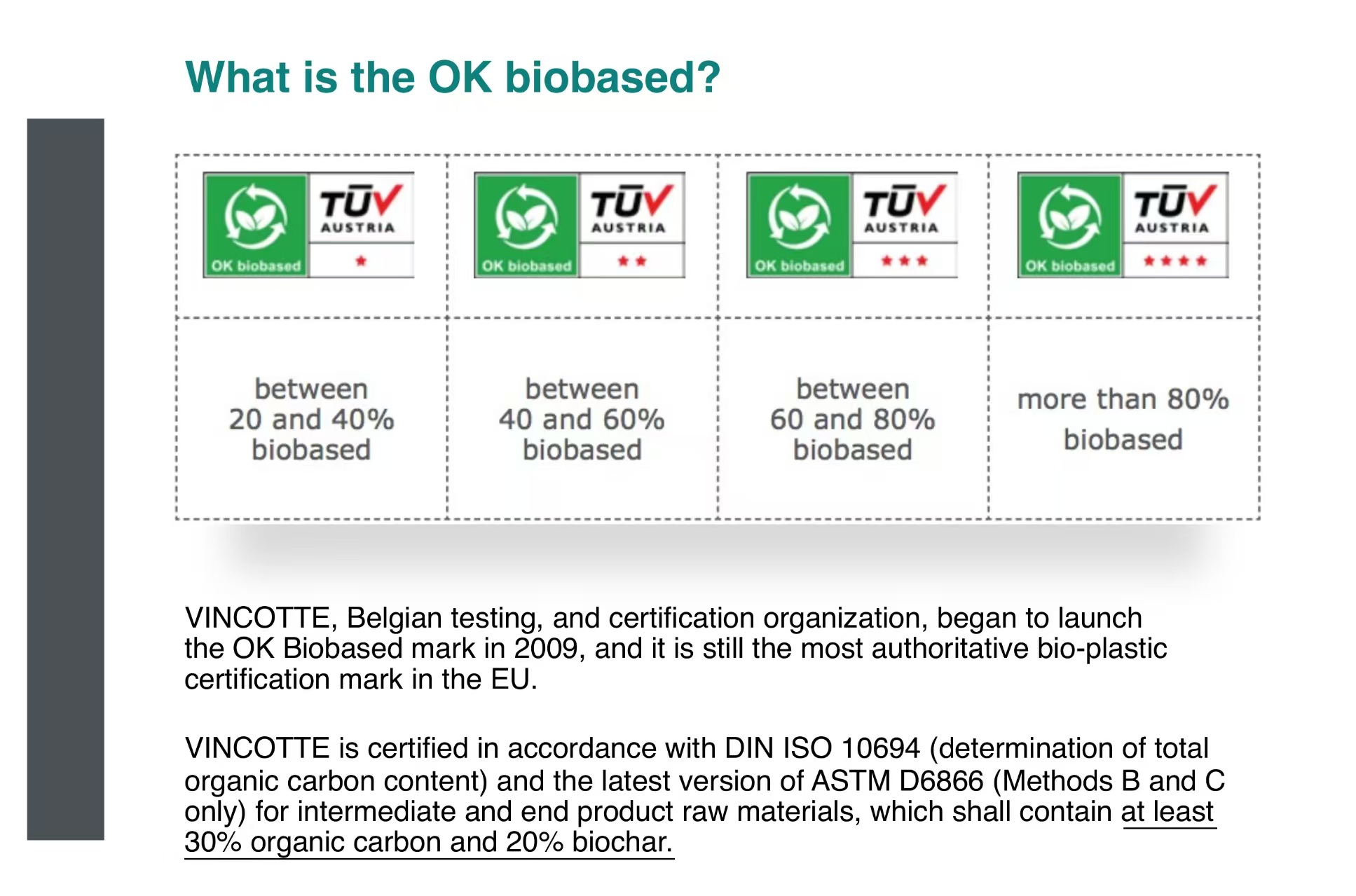 What is the OK biobased?

| OK biobased TÜV AUSTRIA ★ | OK biobased TÜV AUSTRIA ★★ | OK biobased TÜV AUSTRIA ★★★ | OK biobased TÜV AUSTRIA ★★★★ |
|---|---|---|---|
| between 20 and 40% biobased | between 40 and 60% biobased | between 60 and 80% biobased | more than 80% biobased |

VINCOTTE, Belgian testing, and certification organization, began to launch the OK Biobased mark in 2009, and it is still the most authoritative bio-plastic certification mark in the EU.

VINCOTTE is certified in accordance with DIN ISO 10694 (determination of total organic carbon content) and the latest version of ASTM D6866 (Methods B and C only) for intermediate and end product raw materials, which shall contain at least 30% organic carbon and 20% biochar.